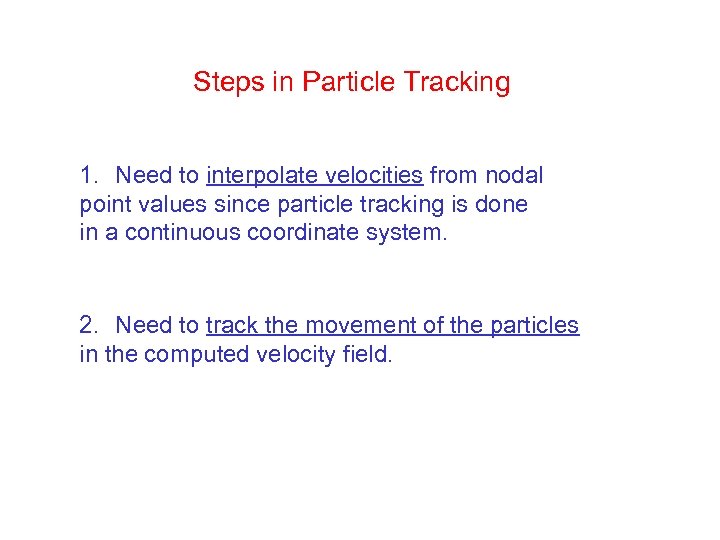 Steps in Particle Tracking

1. Need to interpolate velocities from nodal point values since particle tracking is done in a continuous coordinate system.

2. Need to track the movement of the particles in the computed velocity field.